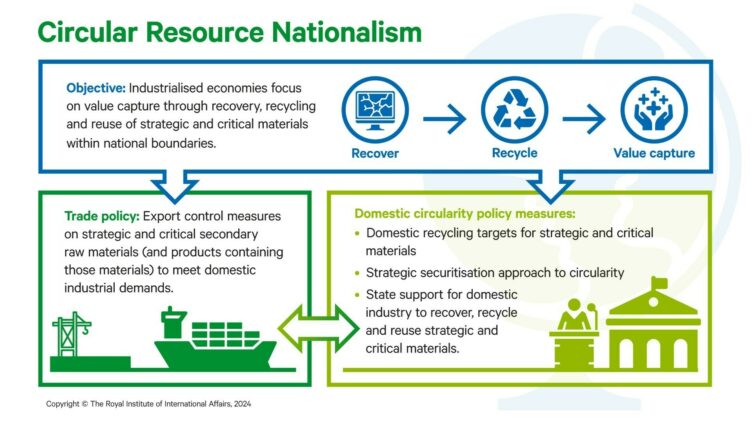 Circular Resource Nationalism

Objective: Industrialised economies focus on value capture through recovery, recycling and reuse of strategic and critical materials within national boundaries.

Recover

Recycle

Value capture

Trade policy: Export control measures on strategic and critical secondary raw materials (and products containing those materials) to meet domestic industrial demands.

Domestic circularity policy measures:

• Domestic recycling targets for strategic and critical materials

• Strategic securitisation approach to circularity

• State support for domestic industry to recover, recycle and reuse strategic and critical materials.

Copyright © The Royal Institute of International Affairs, 2024